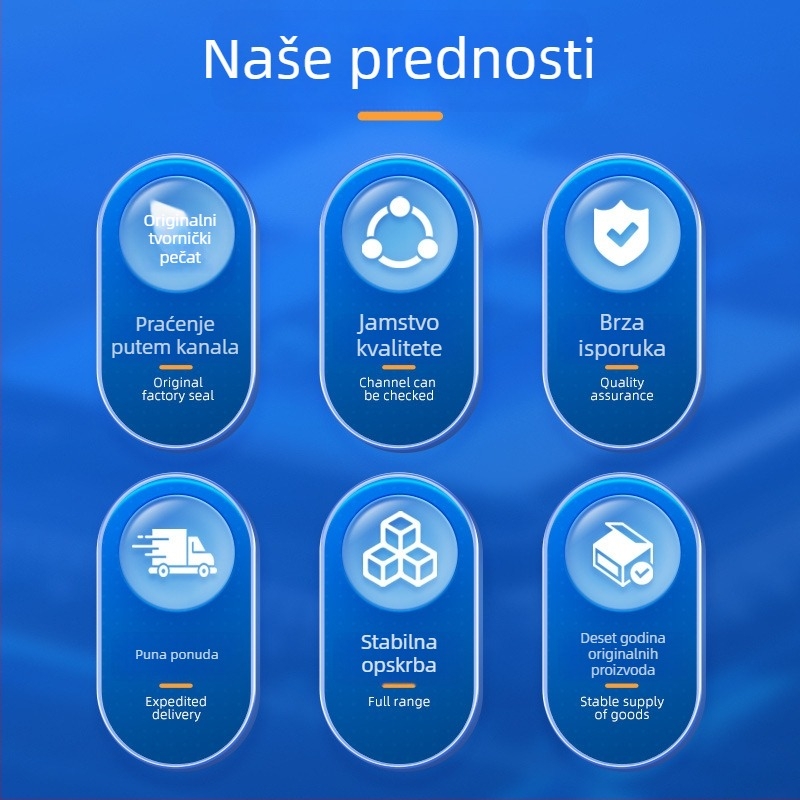 Naše prednosti

Originalni tvornički pečat

Praćenje putem kanala

Original factory seal

Jamstvo kvalitete

Channel can be checked

Brza isporuka

Quality assurance

Puna ponuda

Expedited delivery

Stabilna opskrba

Full range

Deset godina originalnih proizvoda

Stable supply of goods